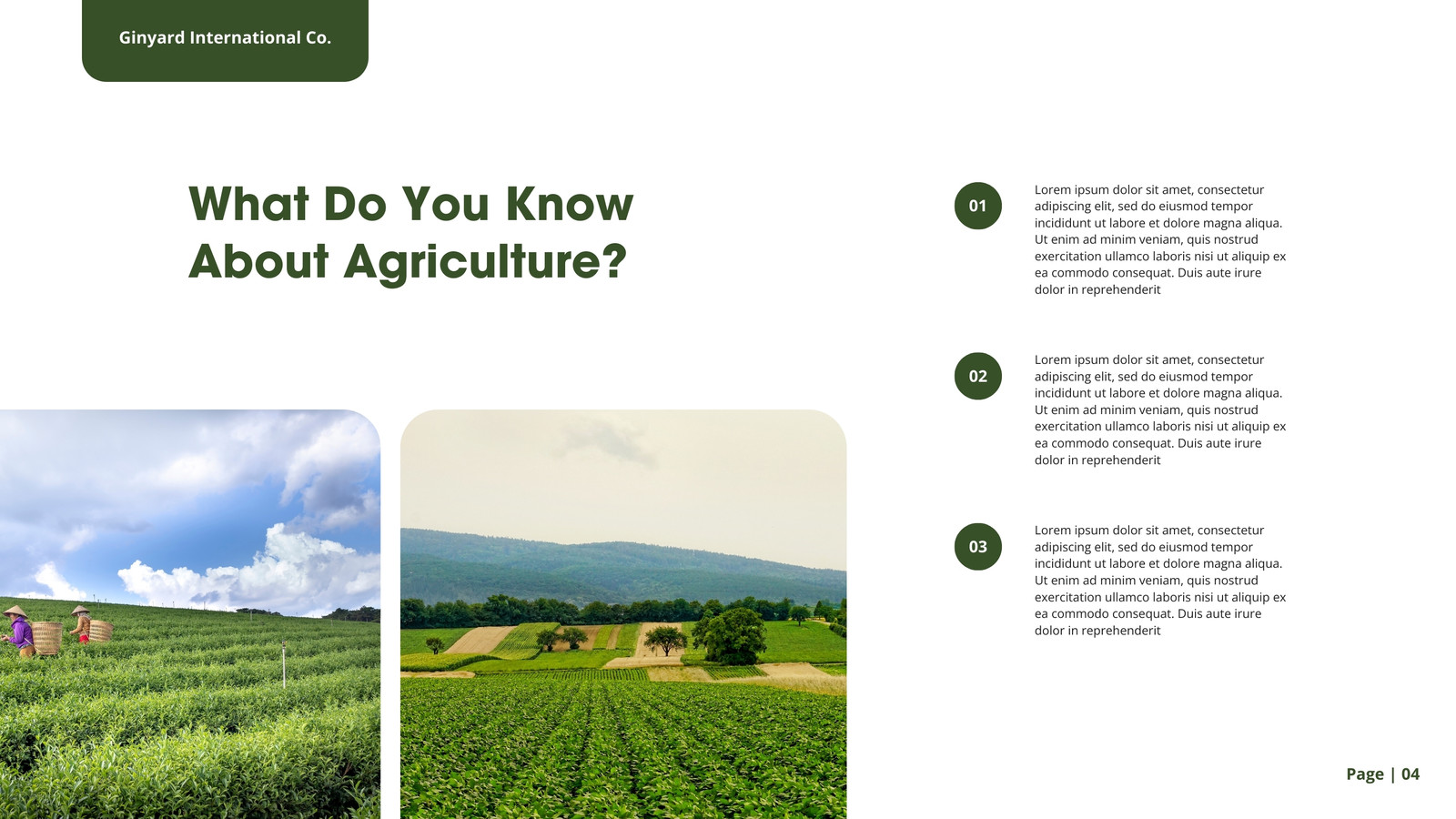 Ginyard International Co.

What Do You Know About Agriculture?

01

Lorem ipsum dolor sit amet, consectetur adipiscing elit, sed do eiusmod tempor incididunt ut labore et dolore magna aliqua. Ut enim ad minim veniam, quis nostrud exercitation ullamco laboris nisi ut aliquip ex ea commodo consequat. Duis aute irure dolor in reprehenderit

02

Lorem ipsum dolor sit amet, consectetur adipiscing elit, sed do eiusmod tempor incididunt ut labore et dolore magna aliqua. Ut enim ad minim veniam, quis nostrud exercitation ullamco laboris nisi ut aliquip ex ea commodo consequat. Duis aute irure dolor in reprehenderit

03

Lorem ipsum dolor sit amet, consectetur adipiscing elit, sed do eiusmod tempor incididunt ut labore et dolore magna aliqua. Ut enim ad minim veniam, quis nostrud exercitation ullamco laboris nisi ut aliquip ex ea commodo consequat. Duis aute irure dolor in reprehenderit

Page | 04